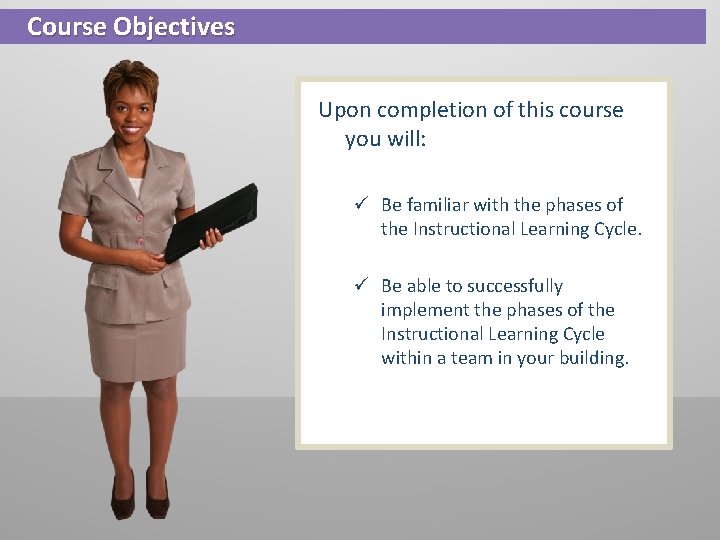 Course Objectives

Upon completion of this course you will:

✓ Be familiar with the phases of the Instructional Learning Cycle.

✓ Be able to successfully implement the phases of the Instructional Learning Cycle within a team in your building.